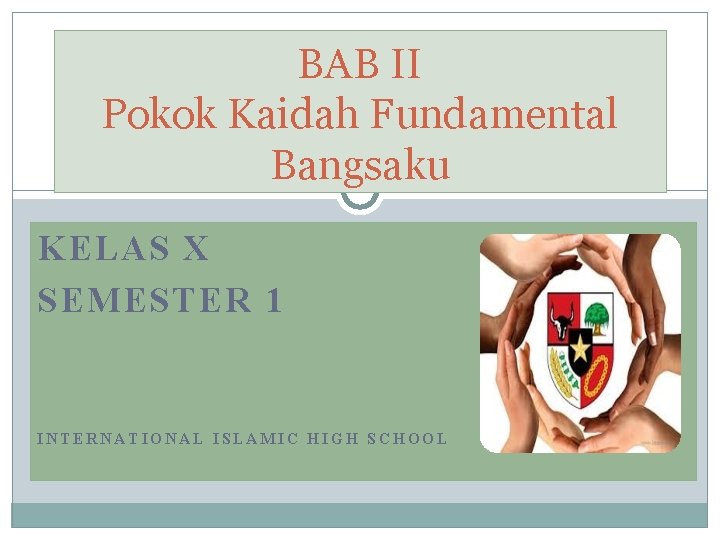 BAB II
Pokok Kaidah Fundamental Bangsaku

KELAS X
SEMESTER 1

INTERNATIONAL ISLAMIC HIGH SCHOOL